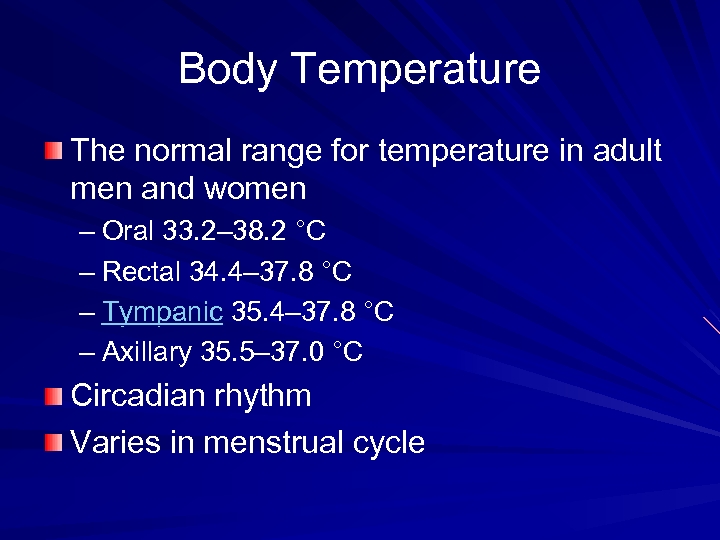 Body Temperature

The normal range for temperature in adult men and women

– Oral 33.2–38.2 °C

– Rectal 34.4–37.8 °C

– Tympanic 35.4–37.8 °C

– Axillary 35.5–37.0 °C

Circadian rhythm

Varies in menstrual cycle